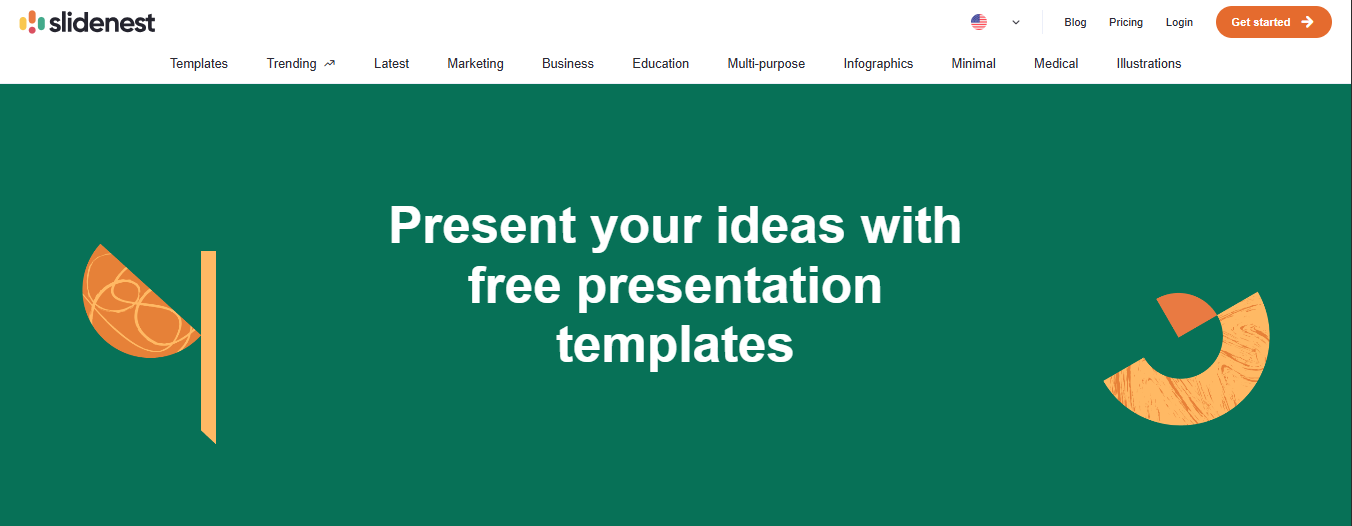 slidenest

Blog Pricing Login Get started

Templates Trending Latest Marketing Business Education Multi-purpose Infographics Minimal Medical Illustrations

Present your ideas with free presentation templates